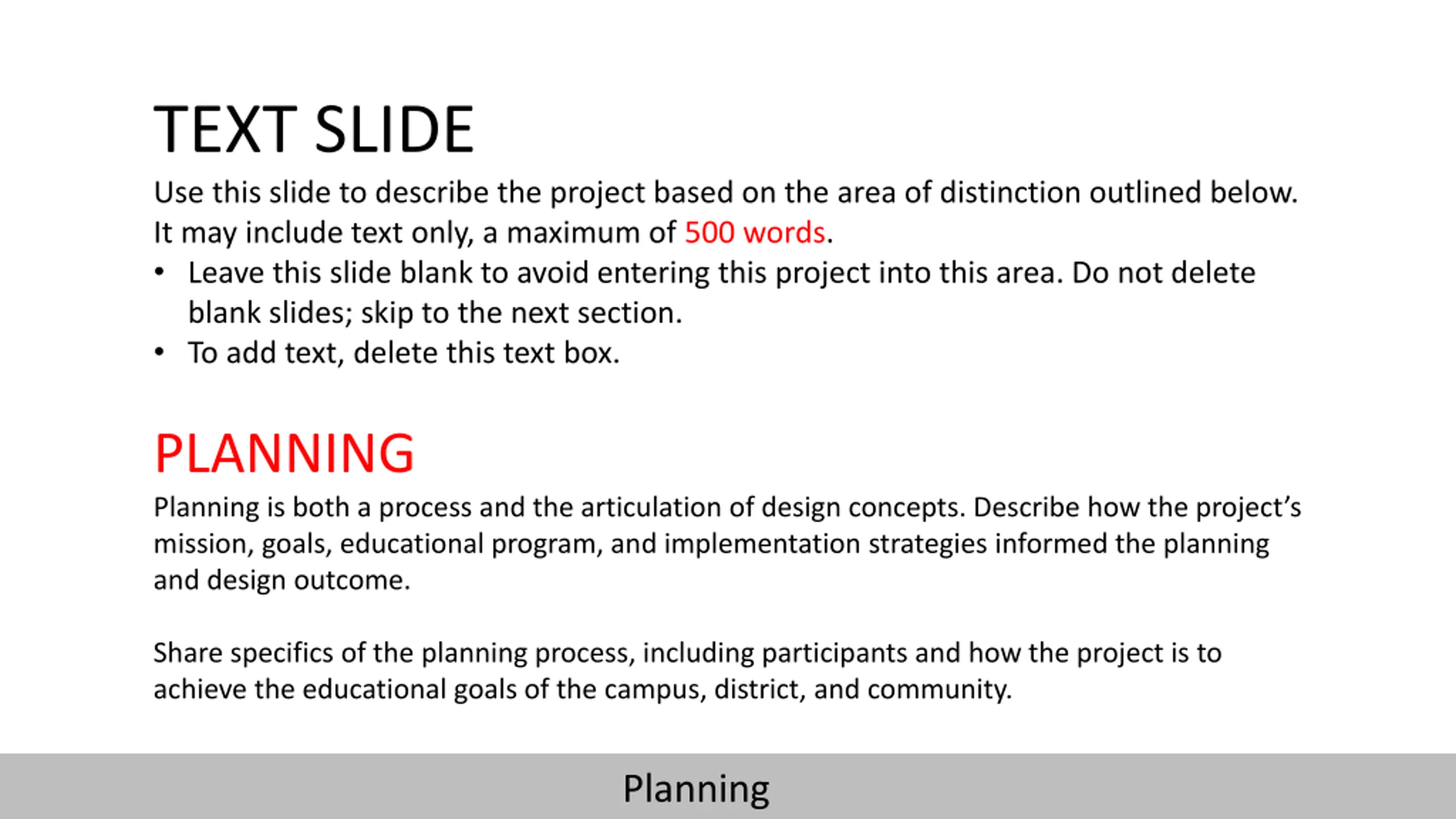 TEXT SLIDE

Use this slide to describe the project based on the area of distinction outlined below. It may include text only, a maximum of 500 words.

• Leave this slide blank to avoid entering this project into this area. Do not delete blank slides; skip to the next section.
• To add text, delete this text box.

PLANNING

Planning is both a process and the articulation of design concepts. Describe how the project's mission, goals, educational program, and implementation strategies informed the planning and design outcome.

Share specifics of the planning process, including participants and how the project is to achieve the educational goals of the campus, district, and community.

Planning